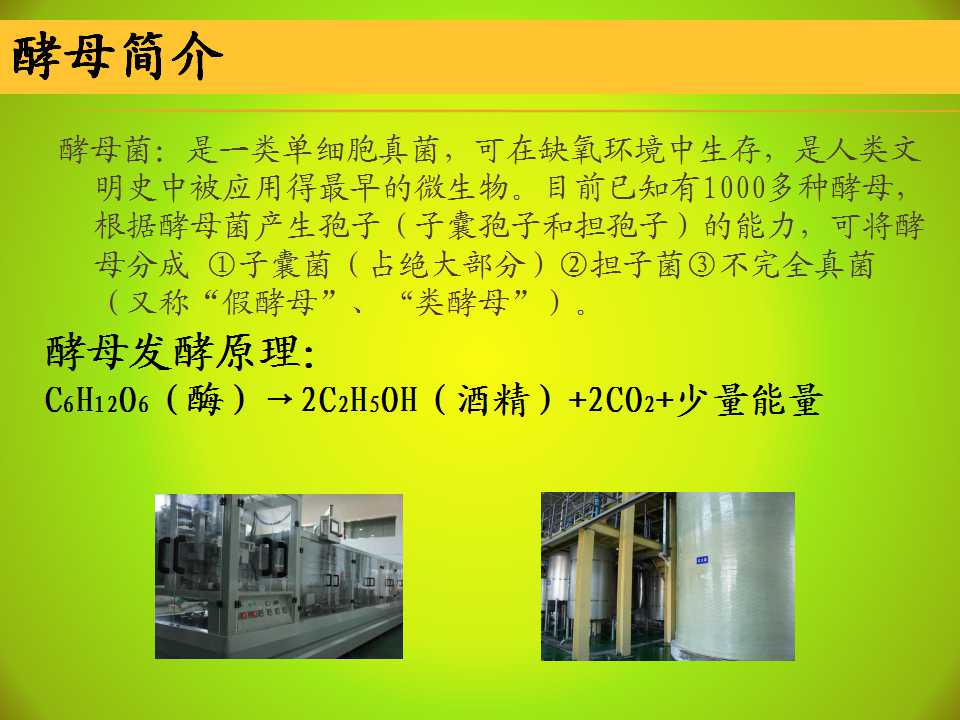 酵母简介

酵母菌：是一类单细胞真菌，可在缺氧环境中生存，是人类文明史中被应用得最早的微生物。目前已知有1000多种酵母，根据酵母菌产生孢子（子囊孢子和担孢子）的能力，可将酵母分成 ①子囊菌（占绝大部分）②担子菌③不完全真菌（又称“假酵母”、“类酵母”）。

酵母发酵原理：

$C_6H_{12}O_6$（酶）→$2C_2H_5OH$（酒精）+$2CO_2$+少量能量